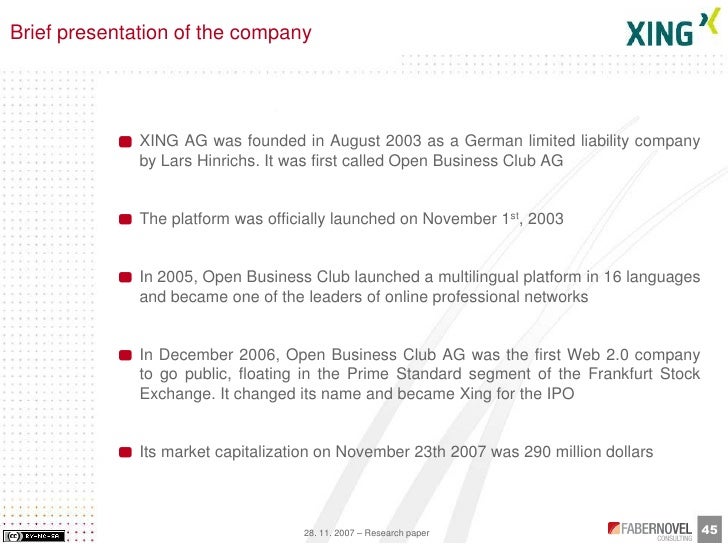 Brief presentation of the company

XING

XING AG was founded in August 2003 as a German limited liability company by Lars Hinrichs. It was first called Open Business Club AG

The platform was officially launched on November 1$^{st}$, 2003

In 2005, Open Business Club launched a multilingual platform in 16 languages and became one of the leaders of online professional networks

In December 2006, Open Business Club AG was the first Web 2.0 company to go public, floating in the Prime Standard segment of the Frankfurt Stock Exchange. It changed its name and became Xing for the IPO

Its market capitalization on November 23th 2007 was 290 million dollars

BY-NC-SA

28. 11. 2007 – Research paper

FABERNOVEL CONSULTING

45